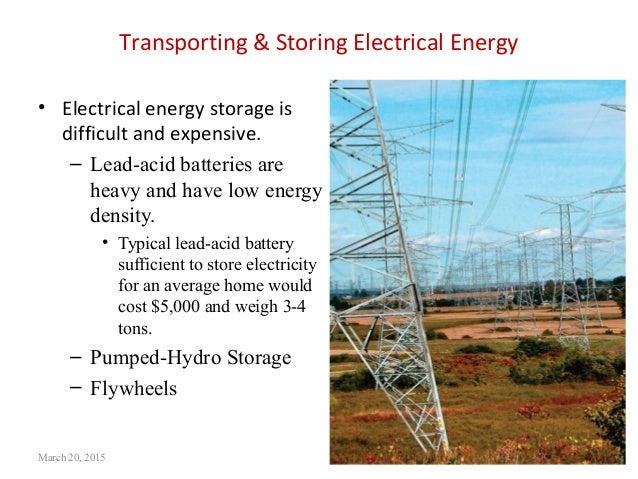 Transporting & Storing Electrical Energy

• Electrical energy storage is difficult and expensive.
– Lead-acid batteries are heavy and have low energy density.
• Typical lead-acid battery sufficient to store electricity for an average home would cost \$5,000 and weigh 3-4 tons.
– Pumped-Hydro Storage
– Flywheels

March 20, 2015